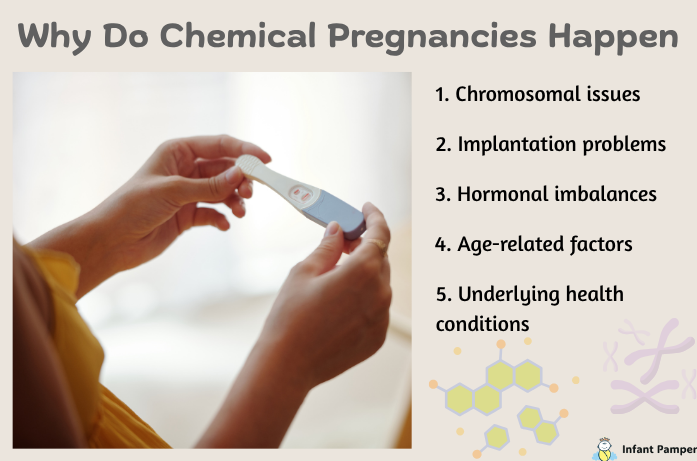 Why Do Chemical Pregnancies Happen

1. Chromosomal issues

2. Implantation problems

3. Hormonal imbalances

4. Age-related factors

5. Underlying health conditions

Infant Pamper